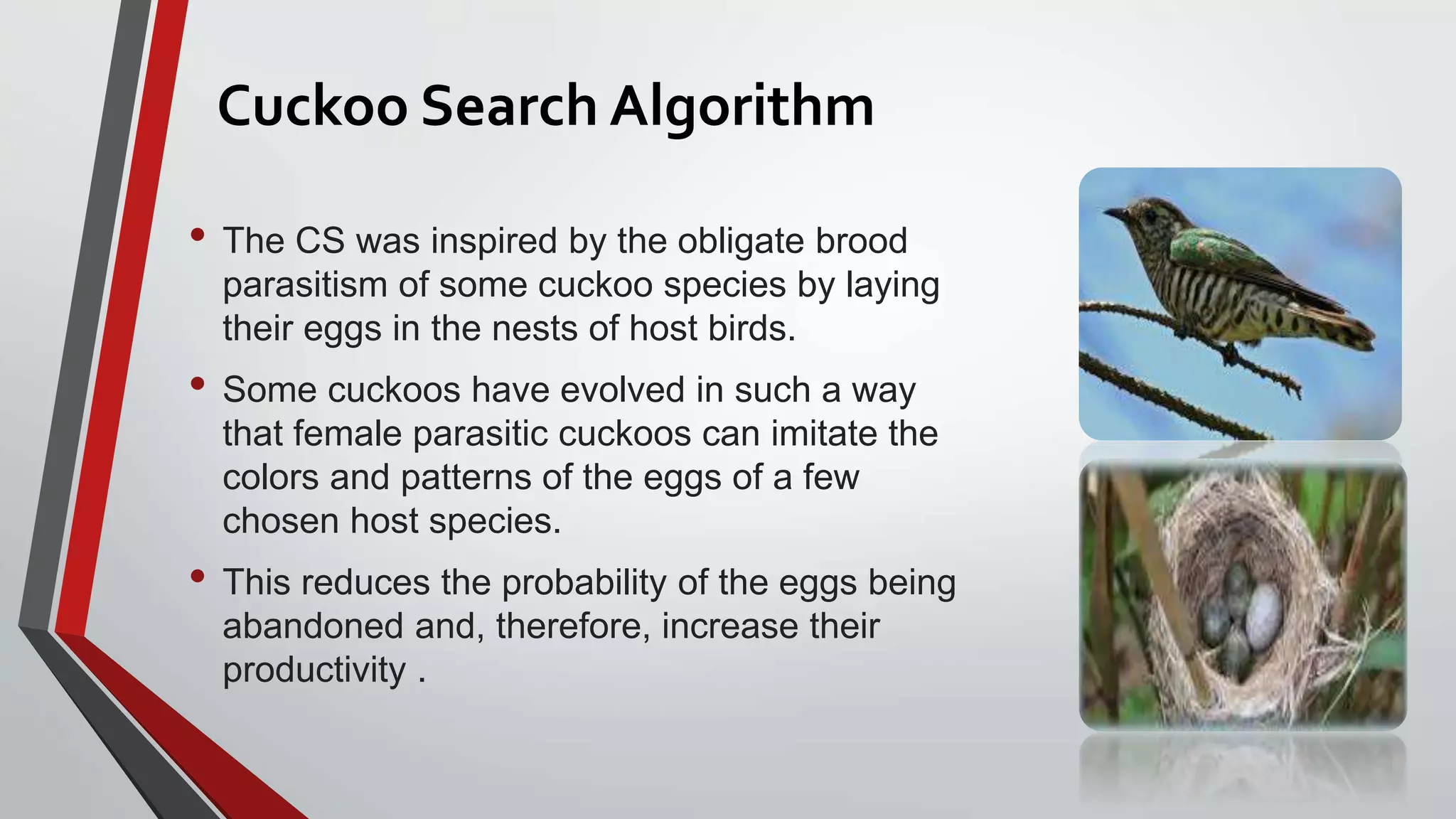 Cuckoo Search Algorithm

• The CS was inspired by the obligate brood parasitism of some cuckoo species by laying their eggs in the nests of host birds.

• Some cuckoos have evolved in such a way that female parasitic cuckoos can imitate the colors and patterns of the eggs of a few chosen host species.

• This reduces the probability of the eggs being abandoned and, therefore, increase their productivity .